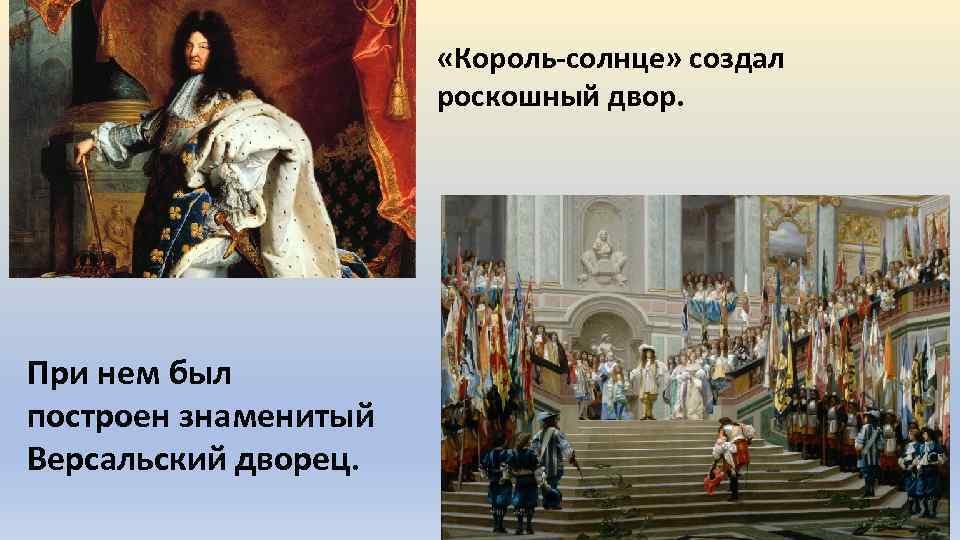 «Король-солнце» создал роскошный двор.

При нем был построен знаменитый Версальский дворец.